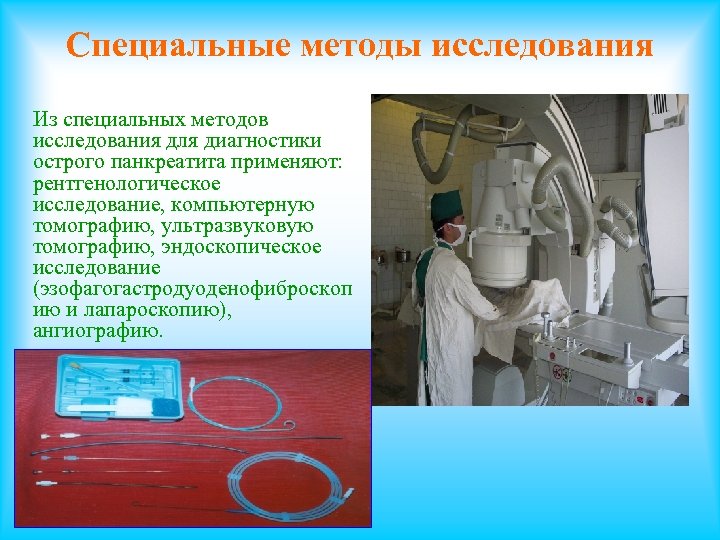 Специальные методы исследования

Из специальных методов исследования для диагностики острого панкреатита применяют: рентгенологическое исследование, компьютерную томографию, ультразвуковую томографию, эндоскопическое исследование (эзофагогастродуоденофиброскопию и лапароскопию), ангиографию.